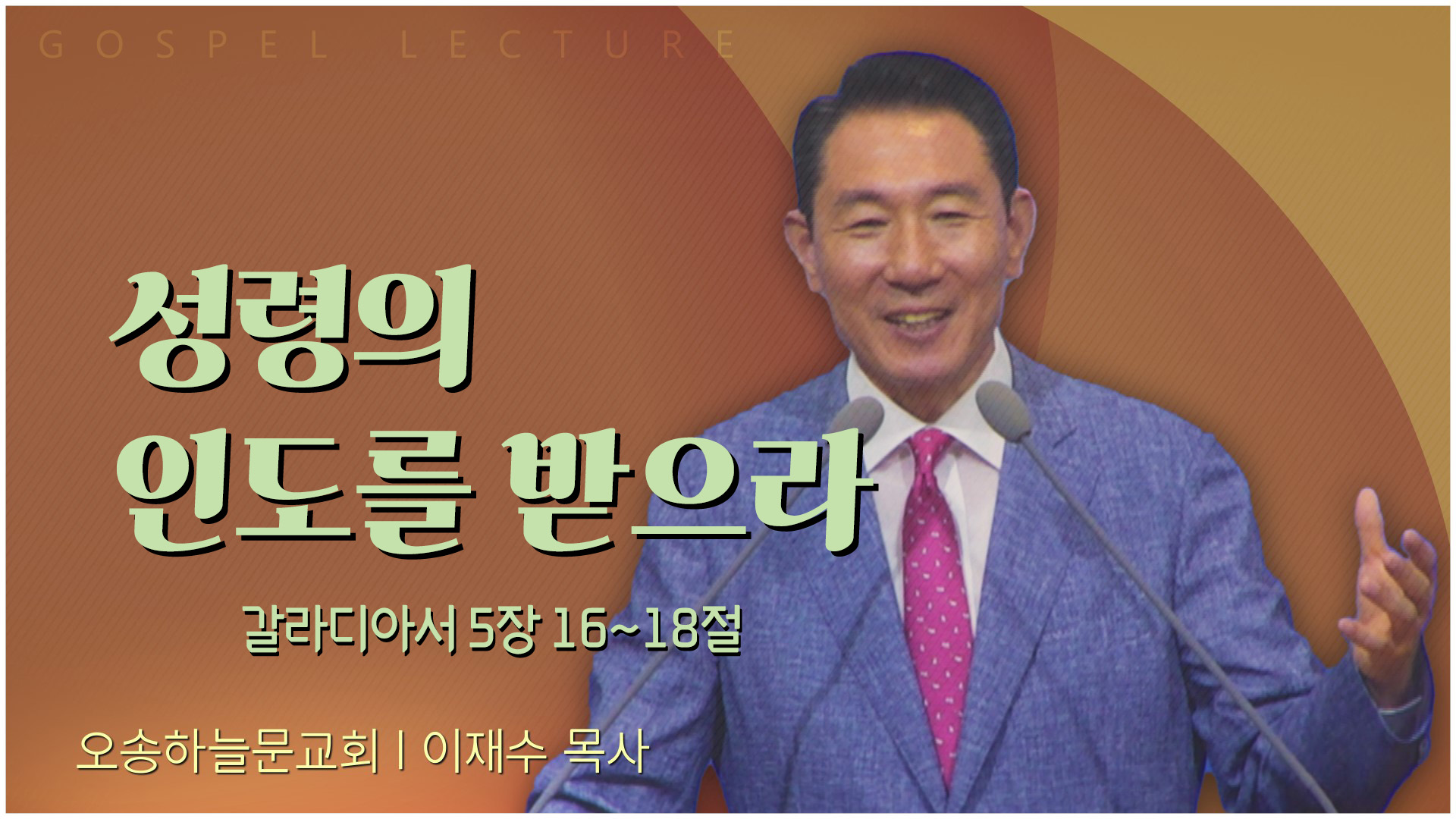 GOSPEL LECTURE

성령의
인도를 받으라

갈라디아서 5장 16~18절

오송하늘문교회 | 이재수 목사